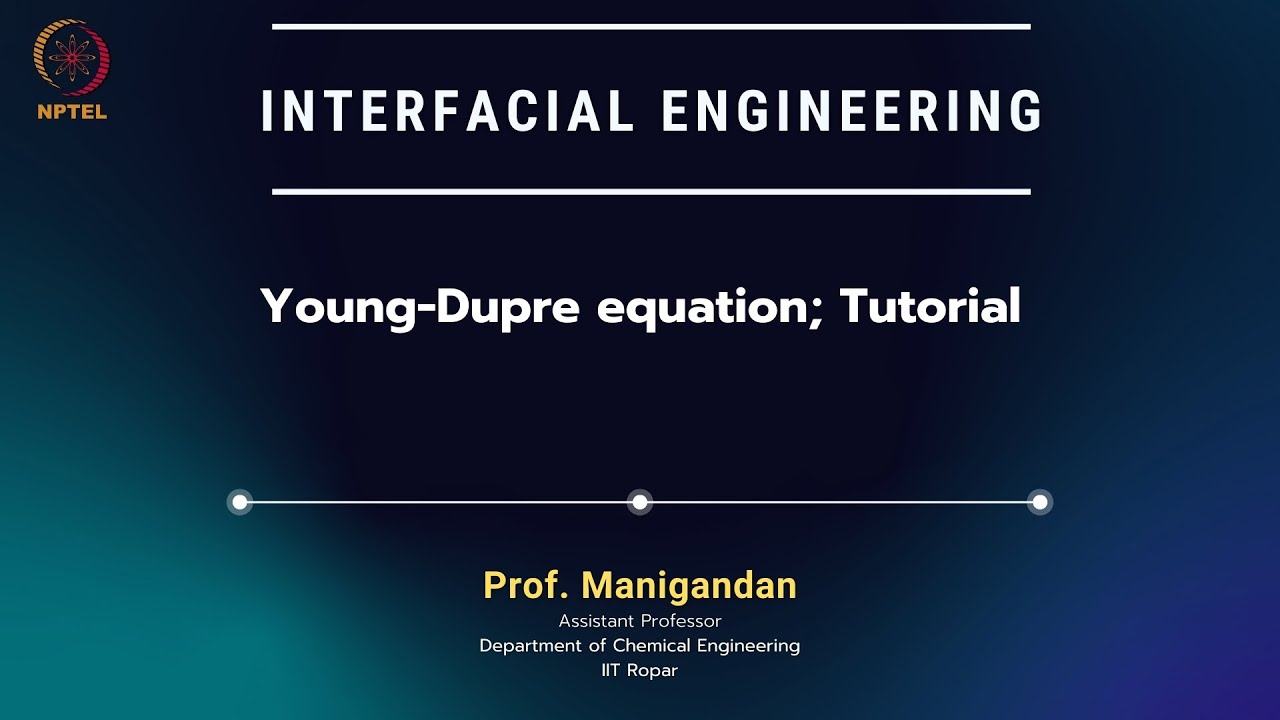 NPTEL

INTERFACIAL ENGINEERING

Young-Dupre equation; Tutorial

Prof. Manigandan
Assistant Professor
Department of Chemical Engineering
IIT Ropar